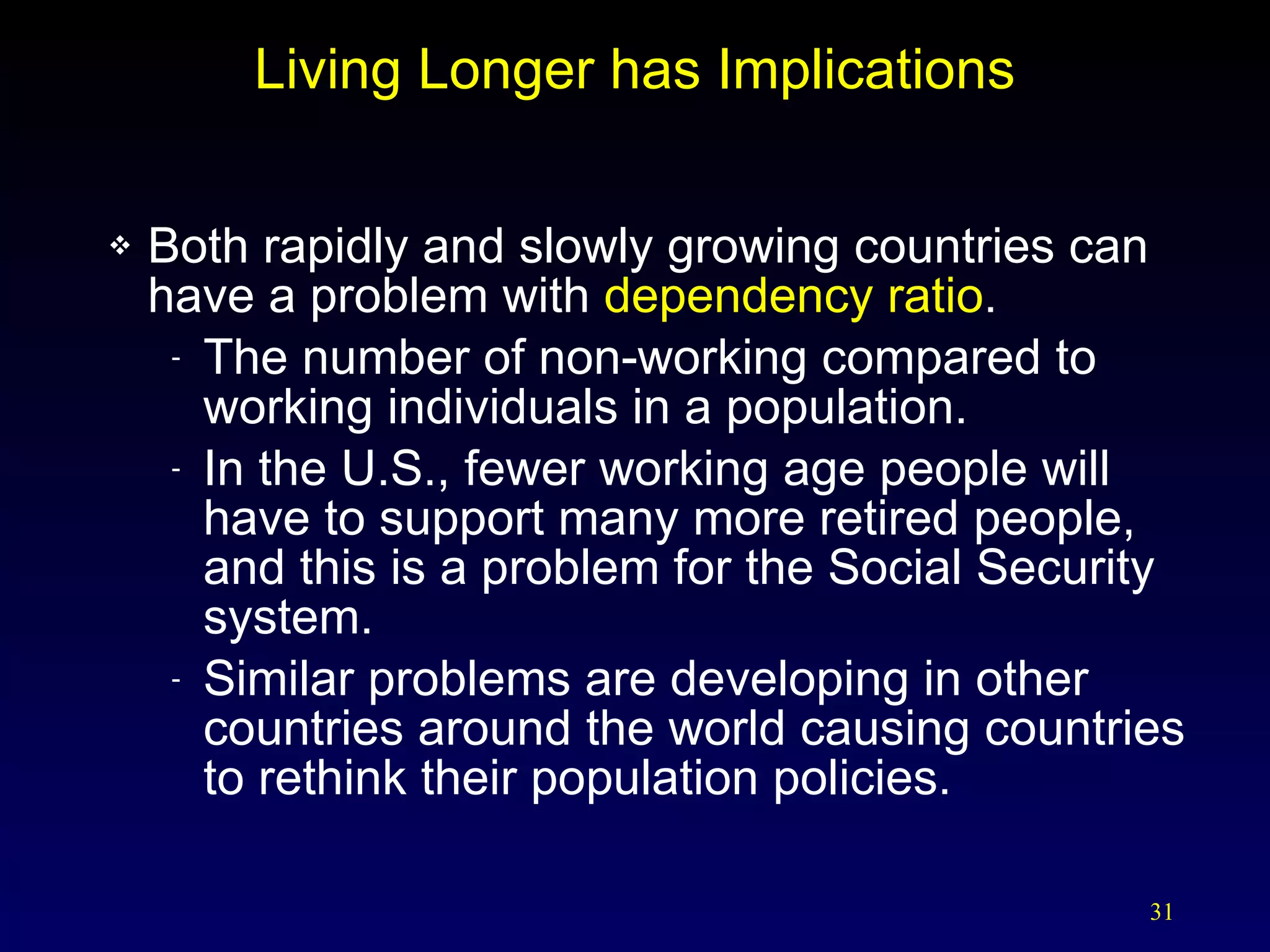 Living Longer has Implications

❖ Both rapidly and slowly growing countries can have a problem with dependency ratio.

- The number of non-working compared to working individuals in a population.
- In the U.S., fewer working age people will have to support many more retired people, and this is a problem for the Social Security system.
- Similar problems are developing in other countries around the world causing countries to rethink their population policies.

31